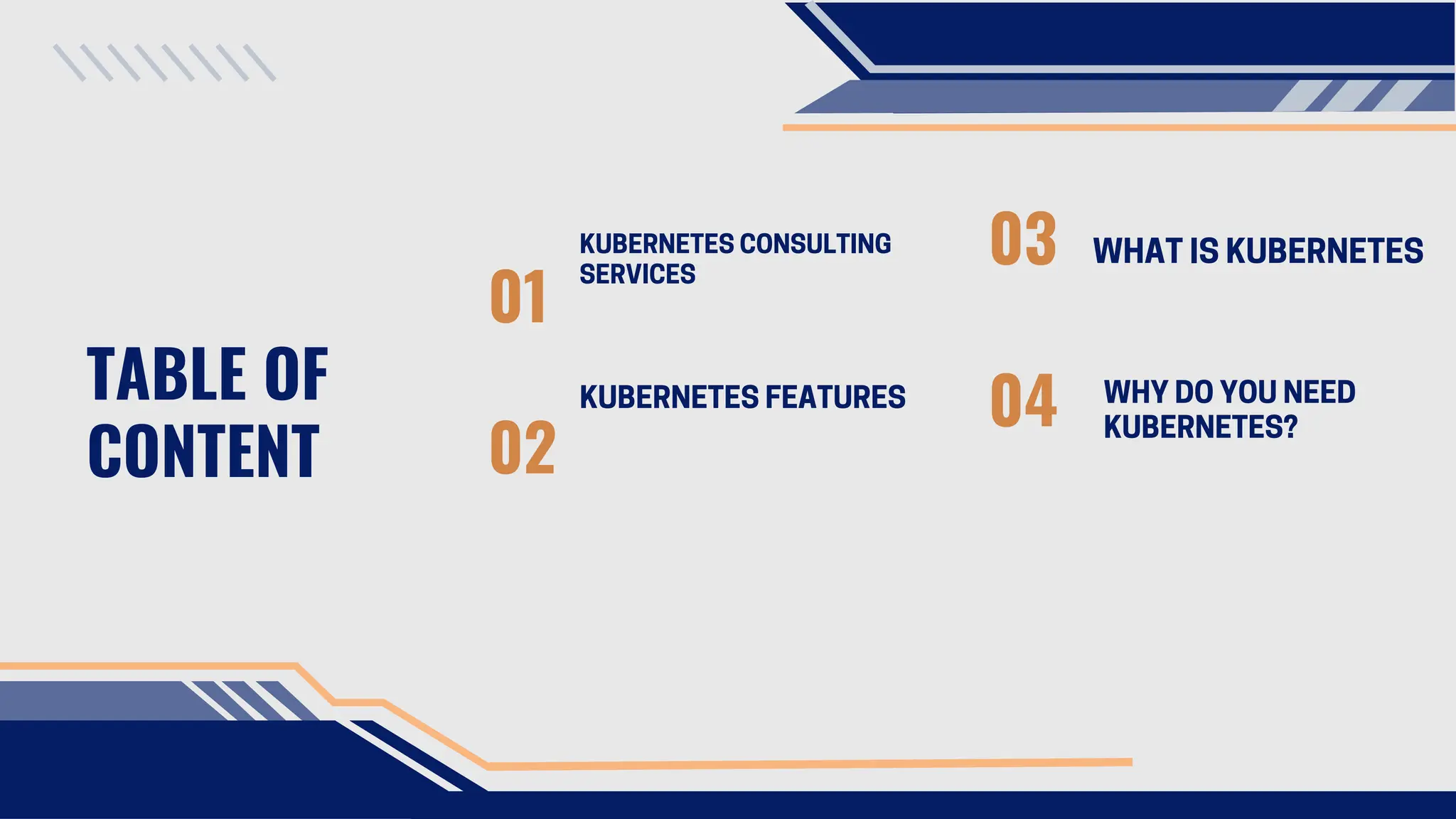 TABLE OF CONTENT

01
KUBERNETES CONSULTING SERVICES

02
KUBERNETES FEATURES

03
WHAT IS KUBERNETES

04
WHY DO YOU NEED KUBERNETES?